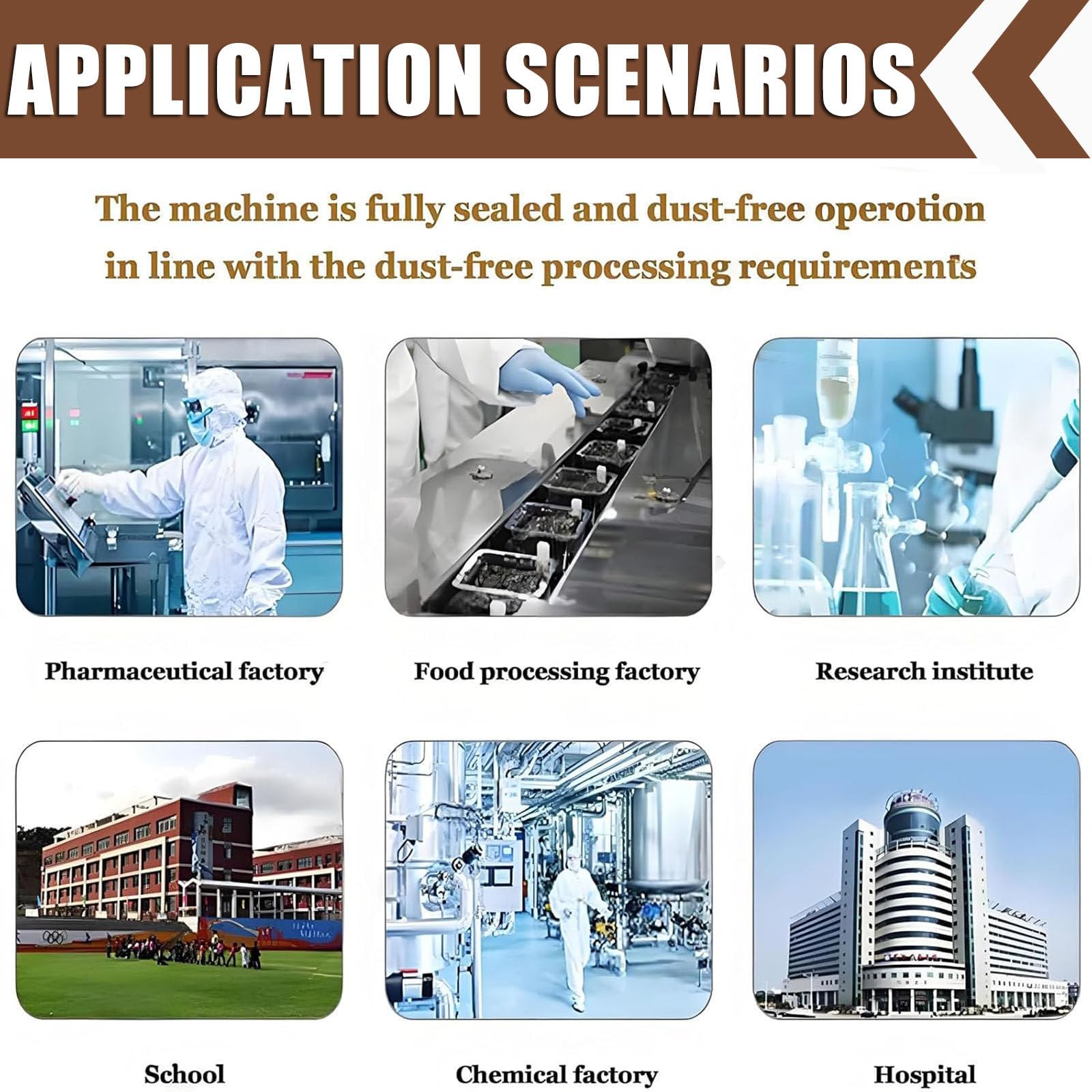 APPLICATION SCENARIOS

The machine is fully sealed and dust-free operotion in line with the dust-free processing requirements

Pharmaceutical factory

Food processing factory

Research institute

School

Chemical factory

Hospital